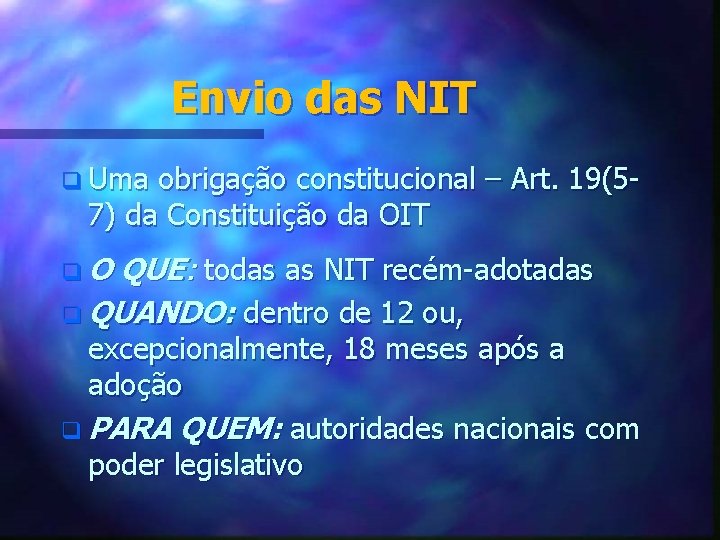 Envio das NIT

Uma obrigação constitucional – Art. 19(5-7) da Constituição da OIT

O QUE: todas as NIT recém-adotadas

QUANDO: dentro de 12 ou, excepcionalmente, 18 meses após a adoção

PARA QUEM: autoridades nacionais com poder legislativo